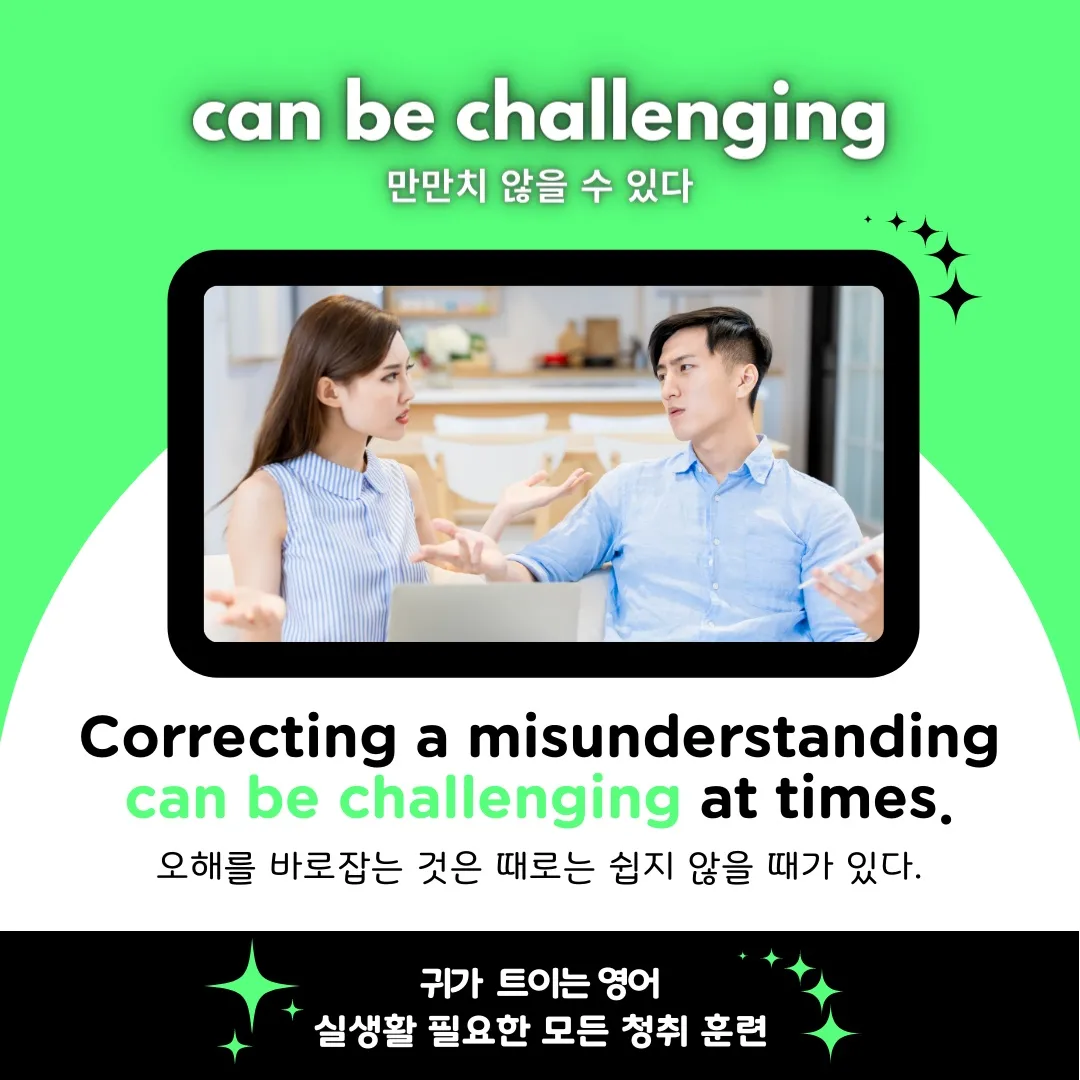 can be challenging
만만치 않을 수 있다

Correcting a misunderstanding can be challenging at times.
오해를 바로잡는 것은 때로는 쉽지 않을 때가 있다.

귀가 트이는 영어
실생활 필요한 모든 청취 훈련